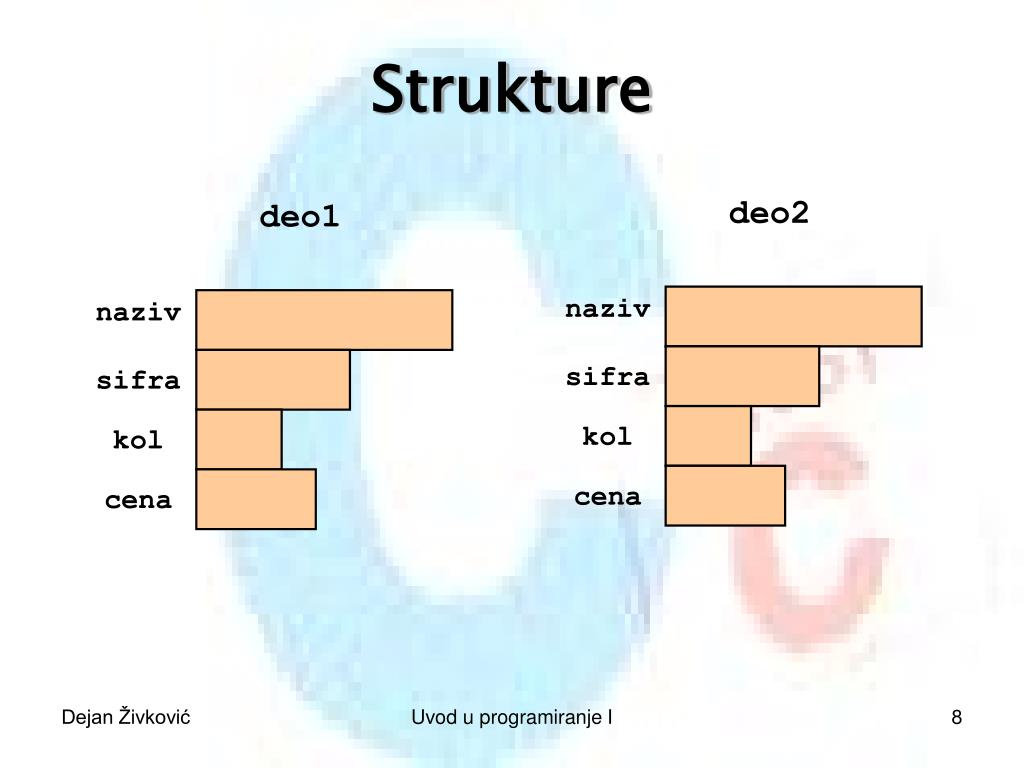 Strukture

deo1

naziv
sifra
kol
cena

deo2

naziv
sifra
kol
cena

Dejan Živković

Uvod u programiranje I

8